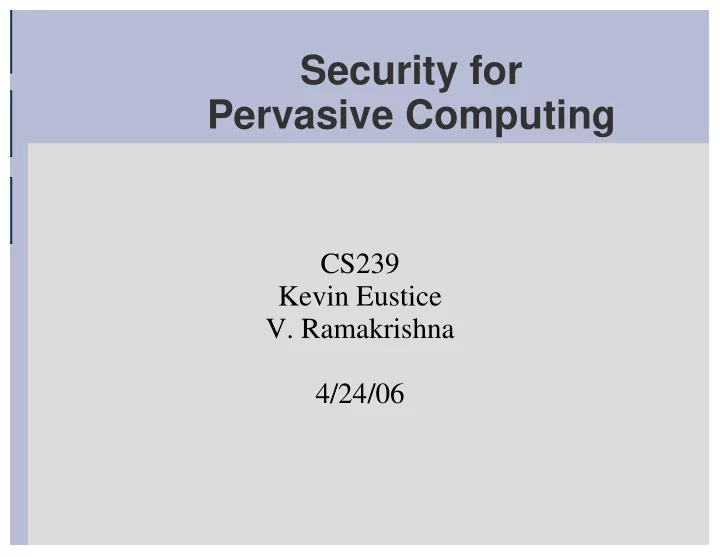 Security for
Pervasive Computing

CS239
Kevin Eustice
V. Ramakrishna

4/24/06